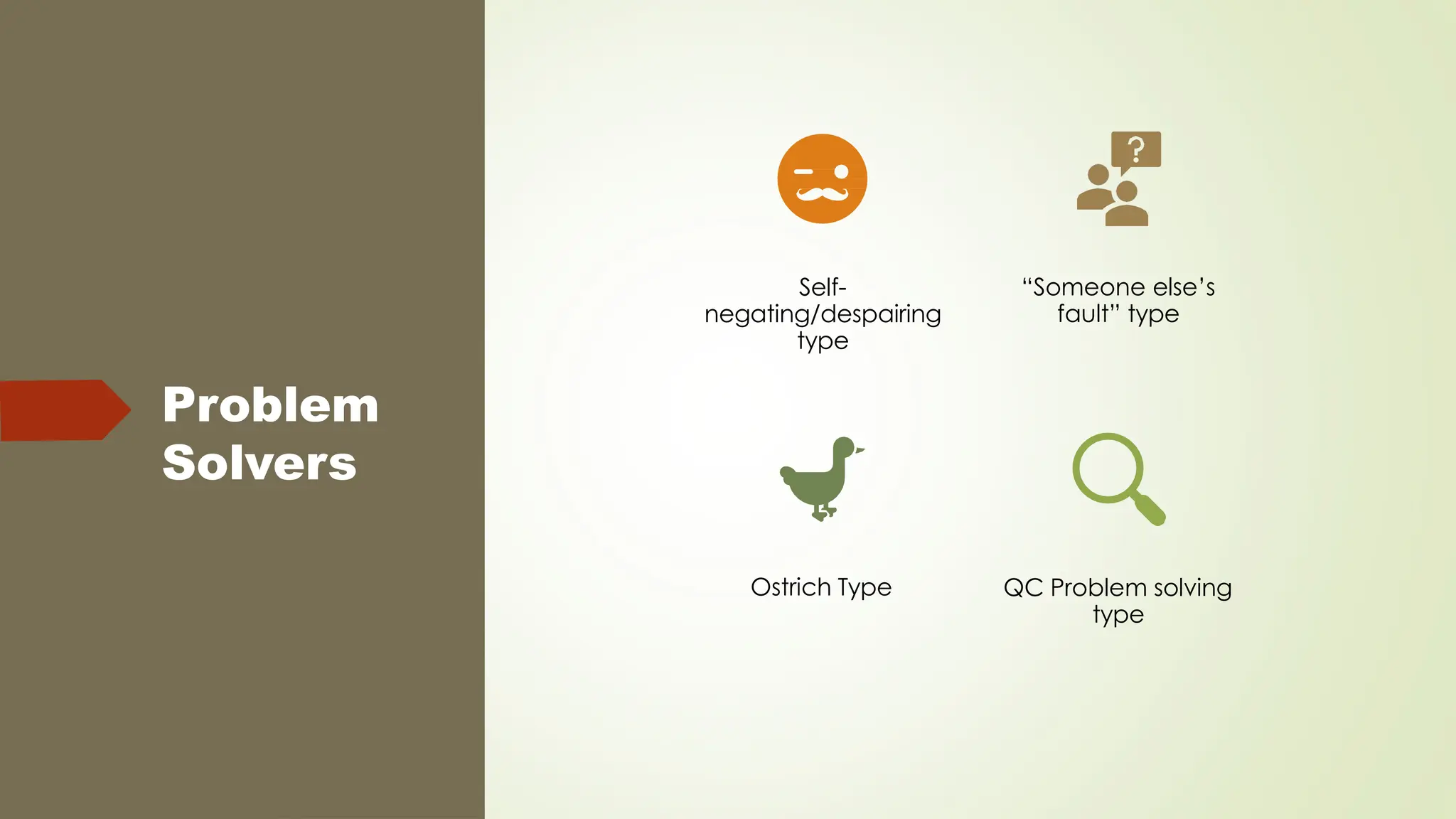 Problem Solvers

?

Self-negating/despairing type

“Someone else’s fault” type

Ostrich Type

QC Problem solving type